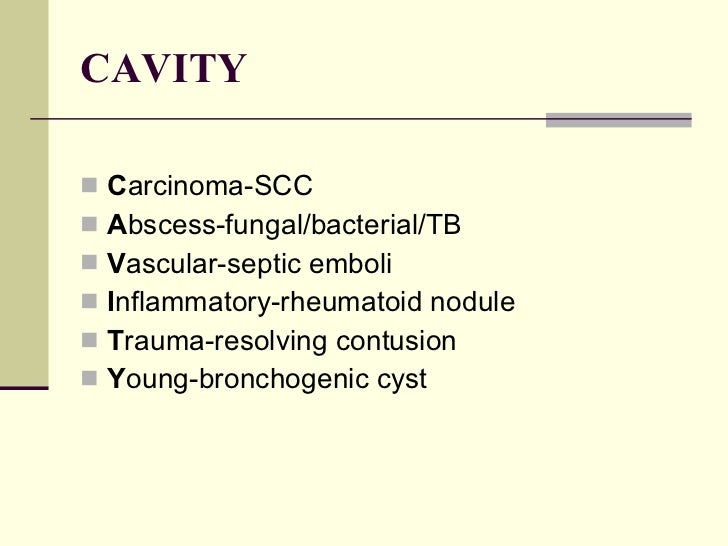 CAVITY

- Carcinoma-SCC
- Abscess-fungal/bacterial/TB
- Vascular-septic emboli
- Inflammatory-rheumatoid nodule
- Trauma-resolving contusion
- Young-bronchogenic cyst